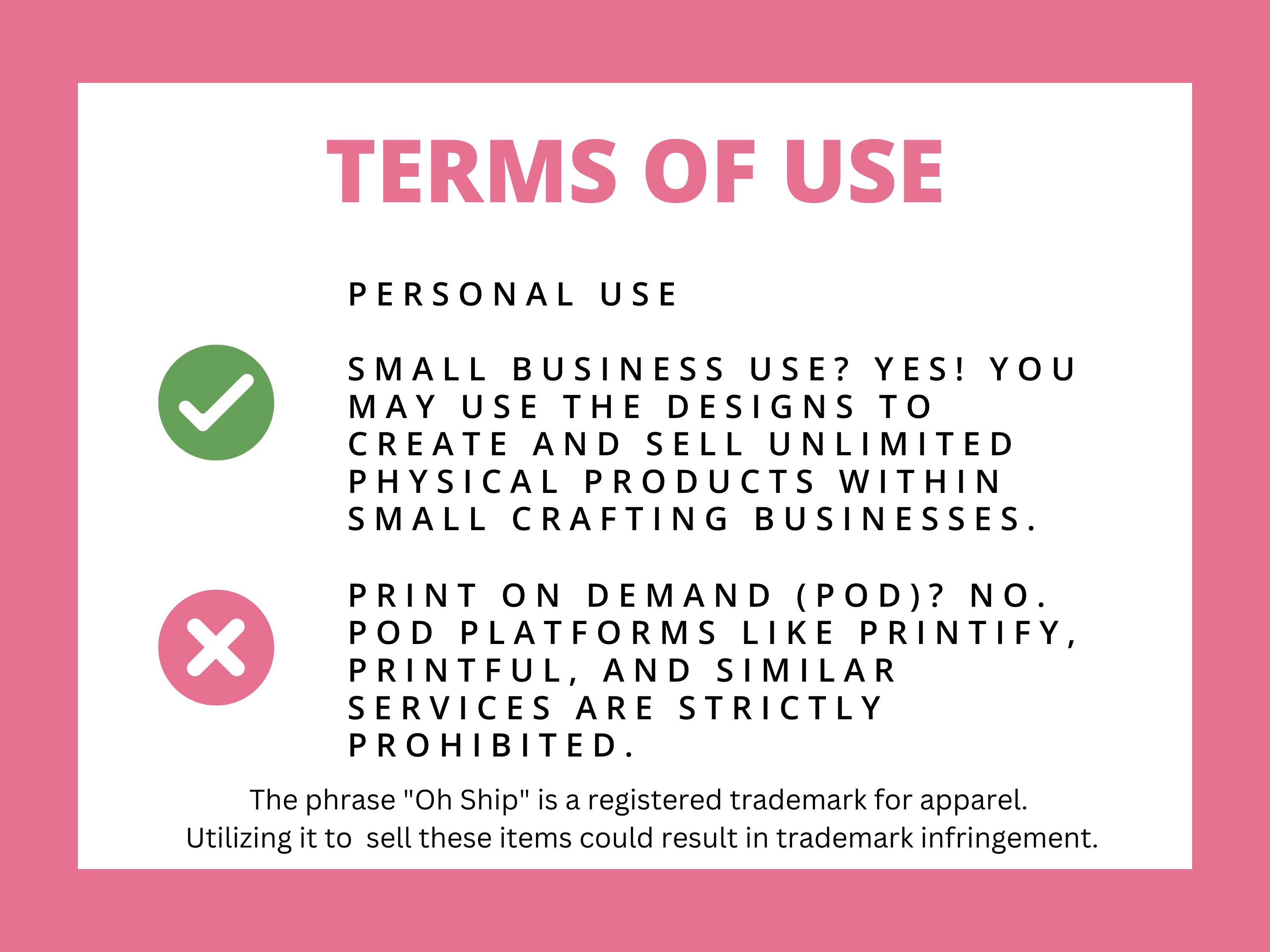 TERMS OF USE

PERSONAL USE

SMALL BUSINESS USE? YES! YOU MAY USE THE DESIGNS TO CREATE AND SELL UNLIMITED PHYSICAL PRODUCTS WITHIN SMALL CRAFTING BUSINESSES.

PRINT ON DEMAND (POD)? NO. POD PLATFORMS LIKE PRINTIFY, PRINTFUL, AND SIMILAR SERVICES ARE STRICTLY PROHIBITED.

The phrase "Oh Ship" is a registered trademark for apparel. Utilizing it to sell these items could result in trademark infringement.